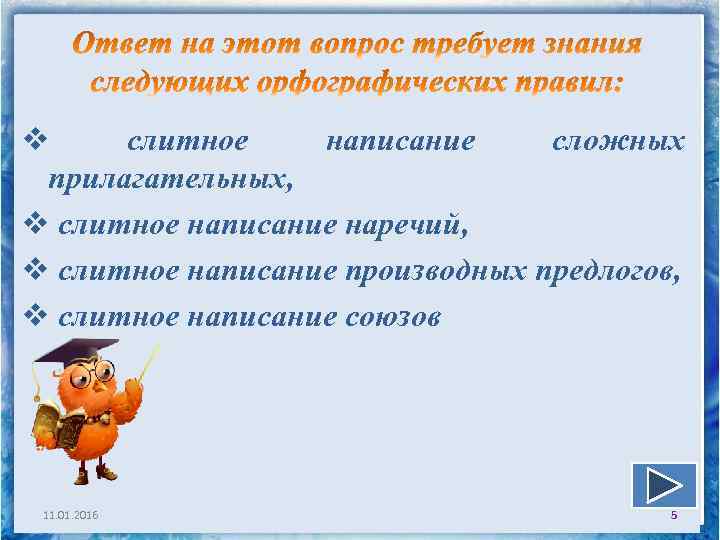 Ответ на этот вопрос требует знания следующих орфографических правил:

❖ слитное написание сложных прилагательных,

❖ слитное написание наречий,

❖ слитное написание производных предлогов,

❖ слитное написание союзов

11.01.2016

5